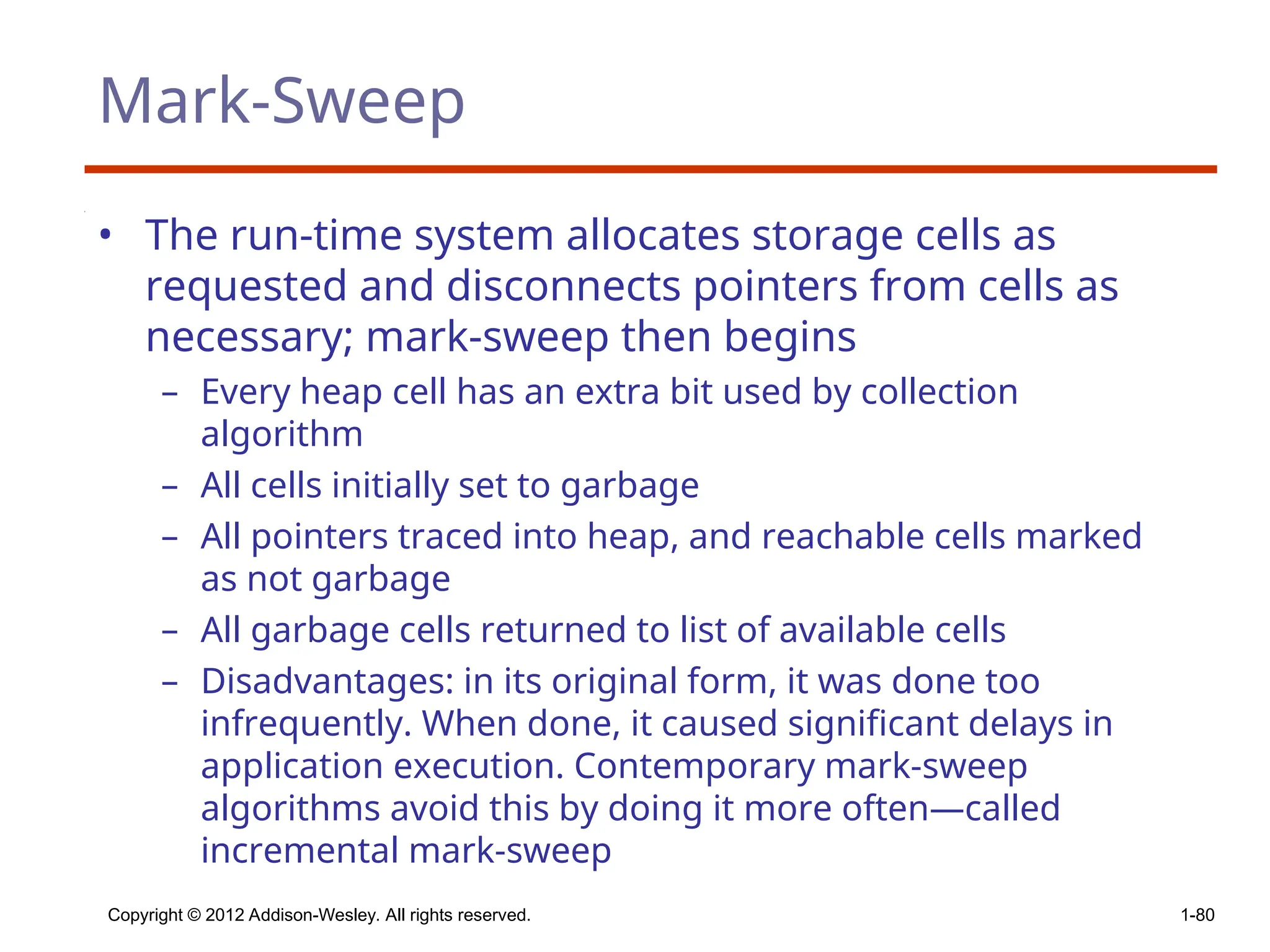 Mark-Sweep

• The run-time system allocates storage cells as requested and disconnects pointers from cells as necessary; mark-sweep then begins

– Every heap cell has an extra bit used by collection algorithm

– All cells initially set to garbage

– All pointers traced into heap, and reachable cells marked as not garbage

– All garbage cells returned to list of available cells

– Disadvantages: in its original form, it was done too infrequently. When done, it caused significant delays in application execution. Contemporary mark-sweep algorithms avoid this by doing it more often—called incremental mark-sweep

Copyright © 2012 Addison-Wesley. All rights reserved.

1-80